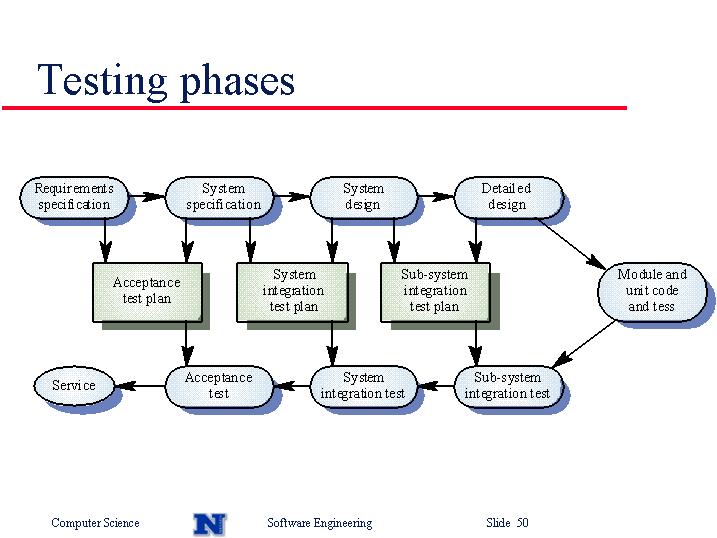 Testing phases

Requirements specification

System specification

System design

Detailed design

Acceptance test plan

System integration test plan

Sub-system integration test plan

Module and unit code and tess

Service

Acceptance test

System integration test

Sub-system integration test

Computer Science

N

Software Engineering

Slide 50